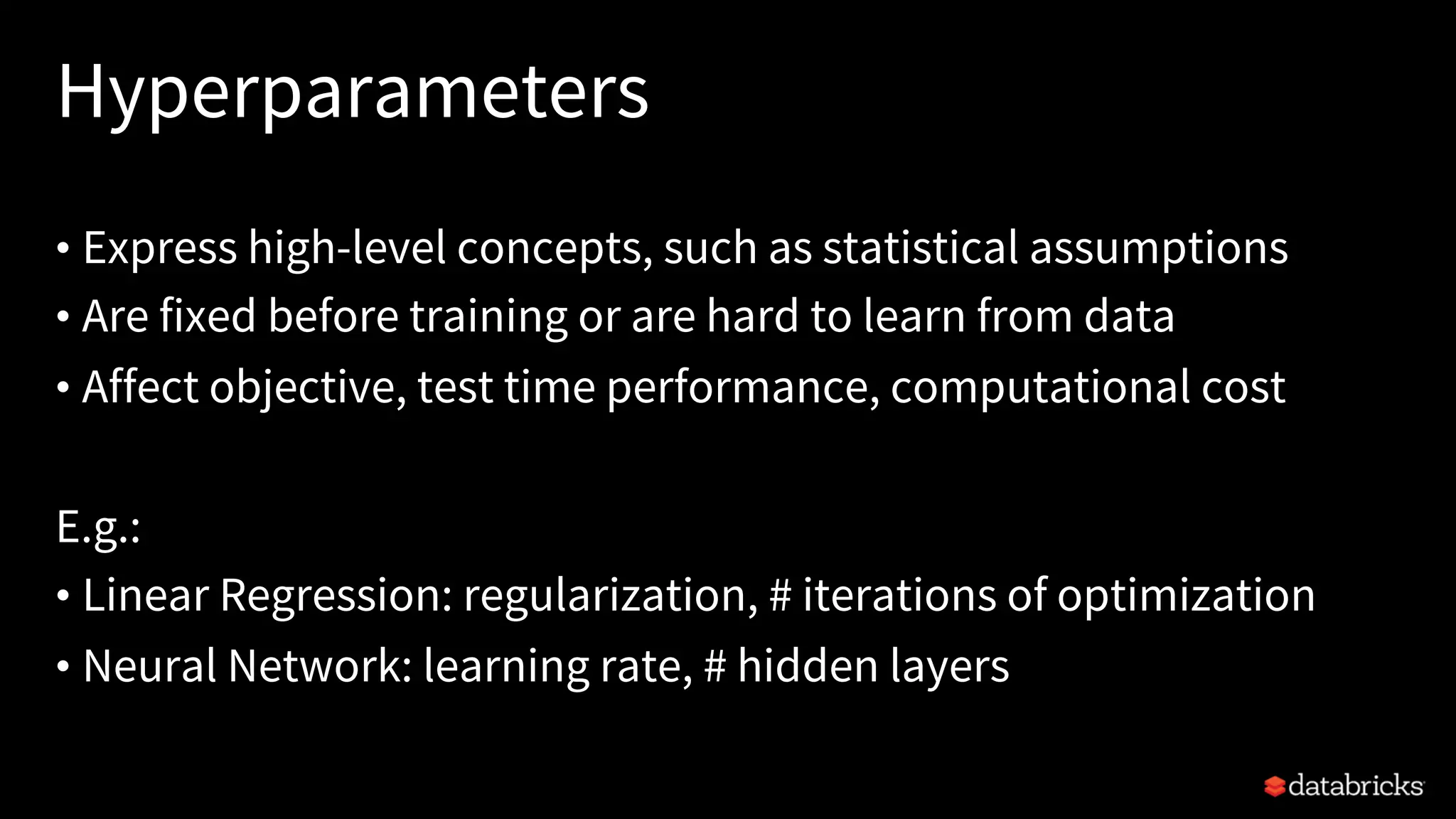 Hyperparameters

• Express high-level concepts, such as statistical assumptions
• Are fixed before training or are hard to learn from data
• Affect objective, test time performance, computational cost

E.g.:
• Linear Regression: regularization, # iterations of optimization
• Neural Network: learning rate, # hidden layers

databricks